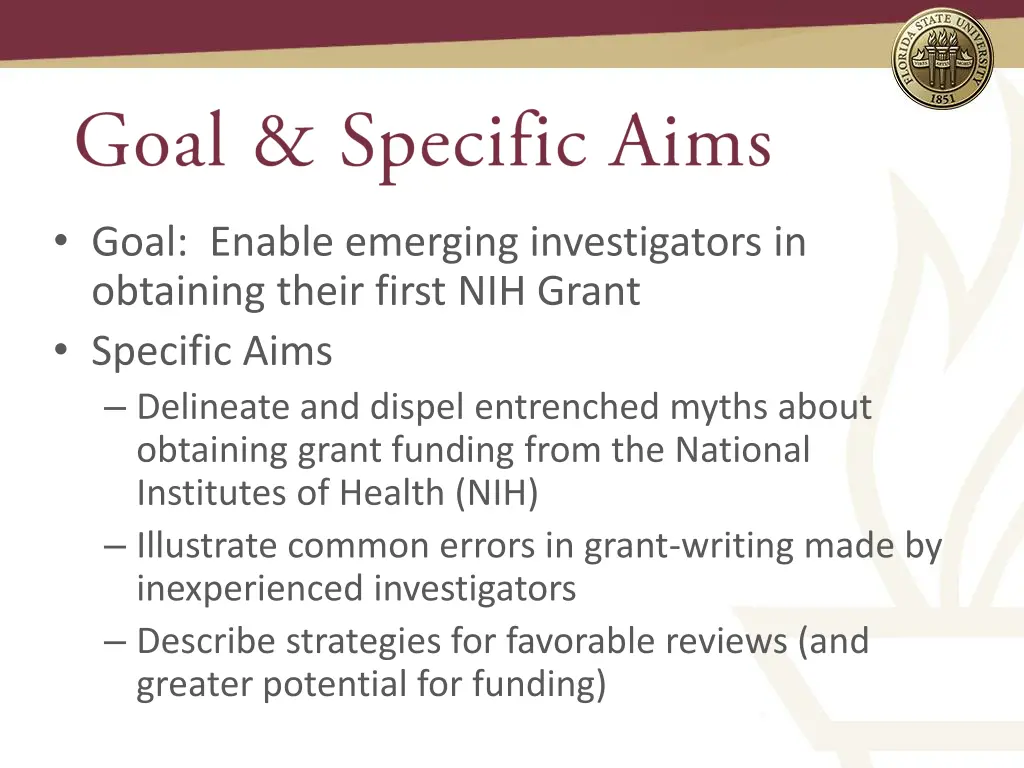 FLORIDA STATE UNIVERSITY
VIRES ARTES MORES
1851

Goal & Specific Aims

• Goal: Enable emerging investigators in obtaining their first NIH Grant
• Specific Aims
– Delineate and dispel entrenched myths about obtaining grant funding from the National Institutes of Health (NIH)
– Illustrate common errors in grant-writing made by inexperienced investigators
– Describe strategies for favorable reviews (and greater potential for funding)